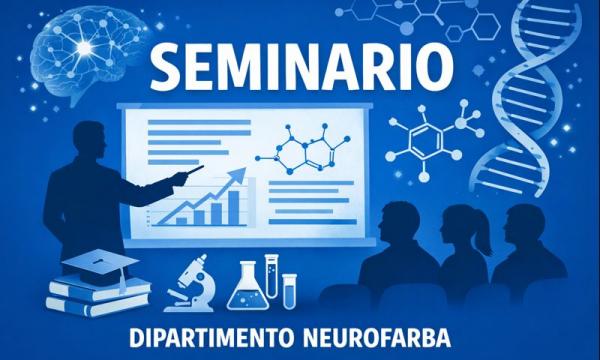 SEMINARIO

DIPARTIMENTO NEUROFARBA